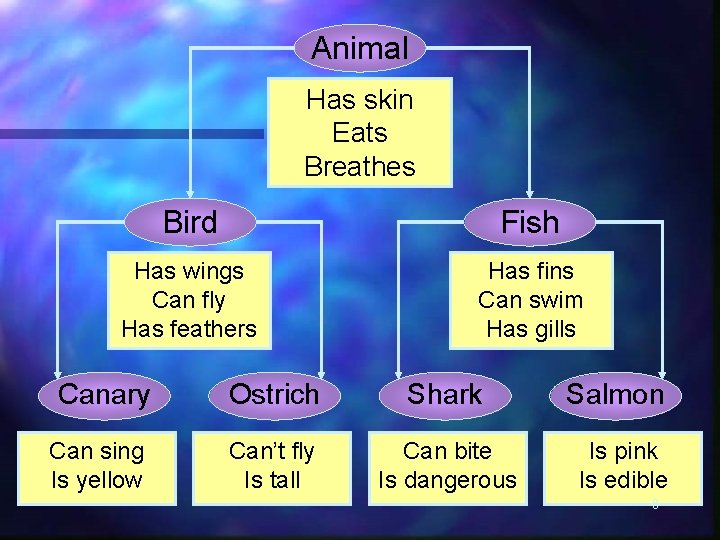 Animal

Has skin
Eats
Breathes

Bird

Has wings
Can fly
Has feathers

Fish

Has fins
Can swim
Has gills

Canary

Can sing
Is yellow

Ostrich

Can't fly
Is tall

Shark

Can bite
Is dangerous

Salmon

Is pink
Is edible